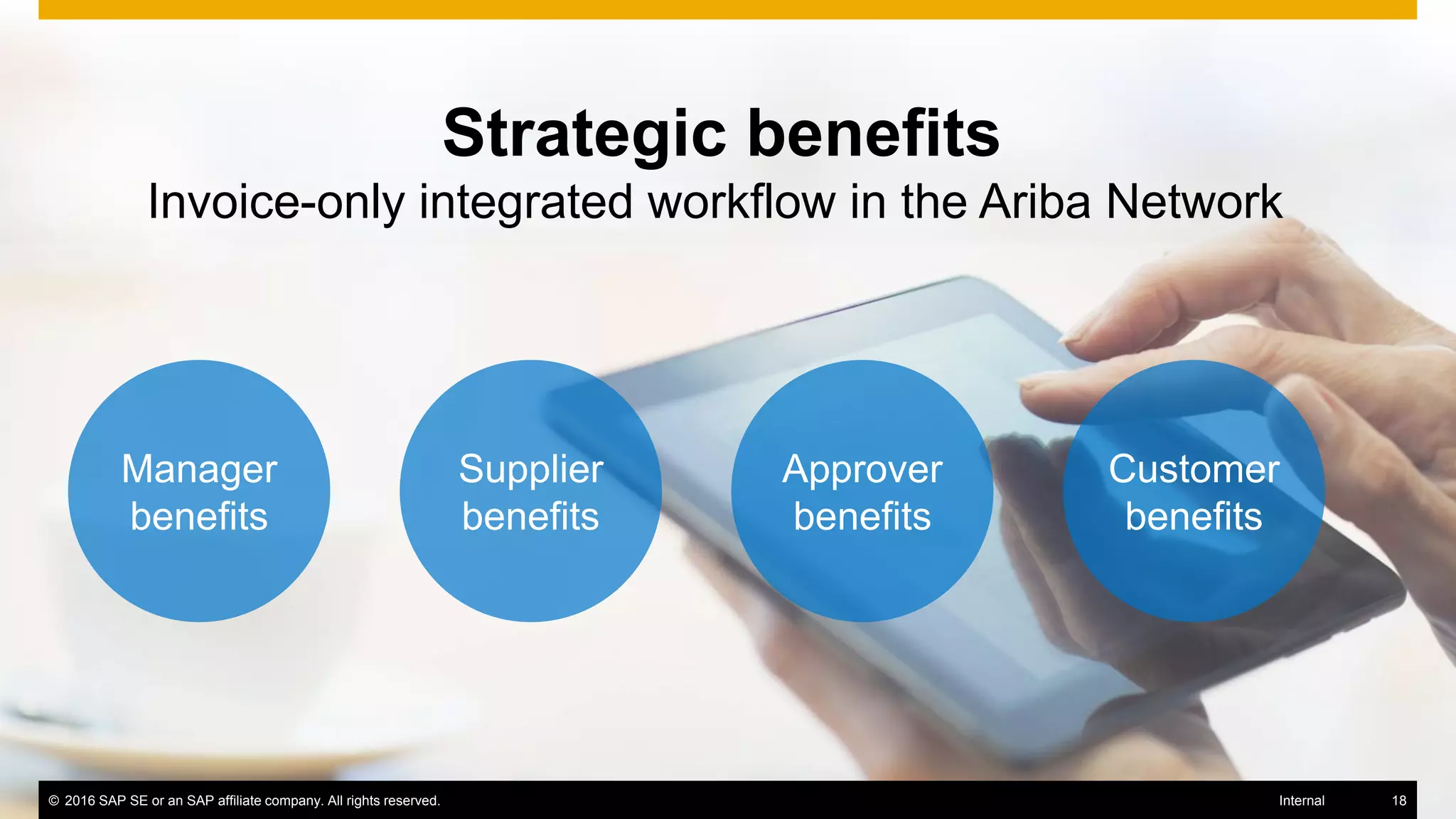 Strategic benefits
Invoice-only integrated workflow in the Ariba Network

Manager benefits

Supplier benefits

Approver benefits

Customer benefits

© 2016 SAP SE or an SAP affiliate company. All rights reserved.

Internal

18